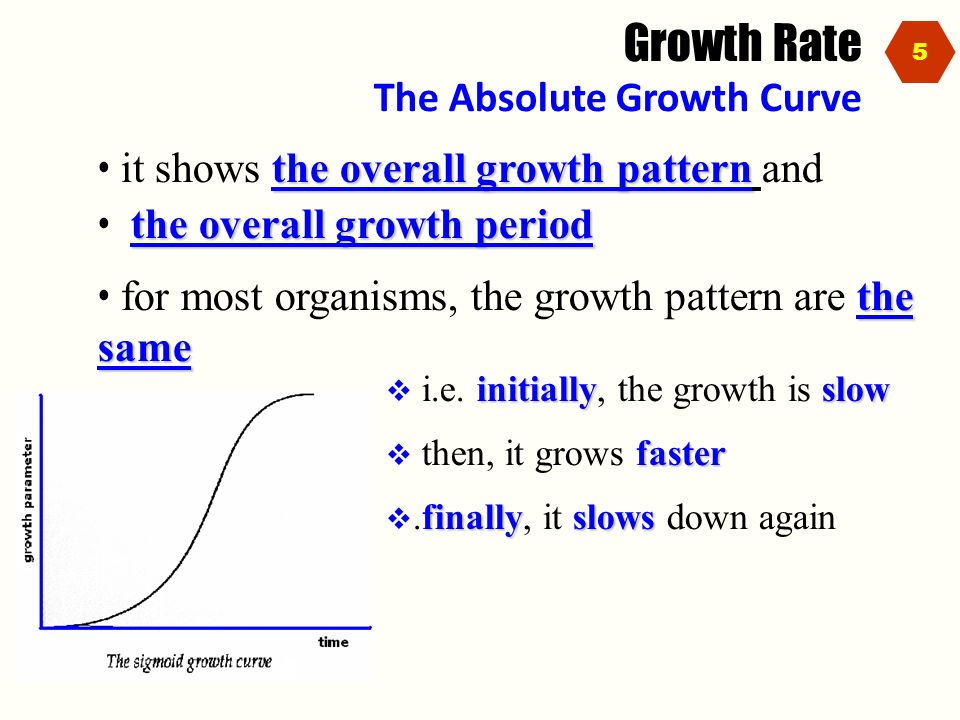 Growth Rate

5

The Absolute Growth Curve

• it shows the overall growth pattern and

• the overall growth period

• for most organisms, the growth pattern are the same

❖ i.e. initially, the growth is slow

❖ then, it grows faster

❖.finally, it slows down again

growth parameter

time

The sigmoid growth curve